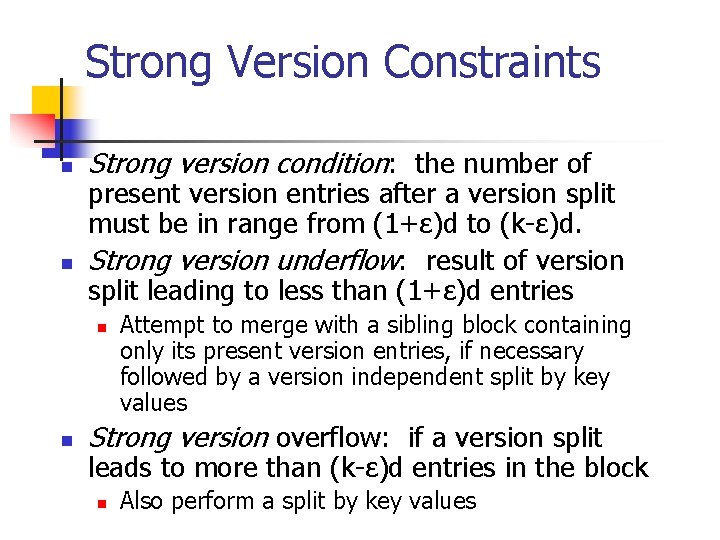 Strong Version Constraints

Strong version condition: the number of present version entries after a version split must be in range from (1+ε)d to (k-ε)d.

Strong version underflow: result of version split leading to less than (1+ε)d entries

Attempt to merge with a sibling block containing only its present version entries, if necessary followed by a version independent split by key values

Strong version overflow: if a version split leads to more than (k-ε)d entries in the block

Also perform a split by key values